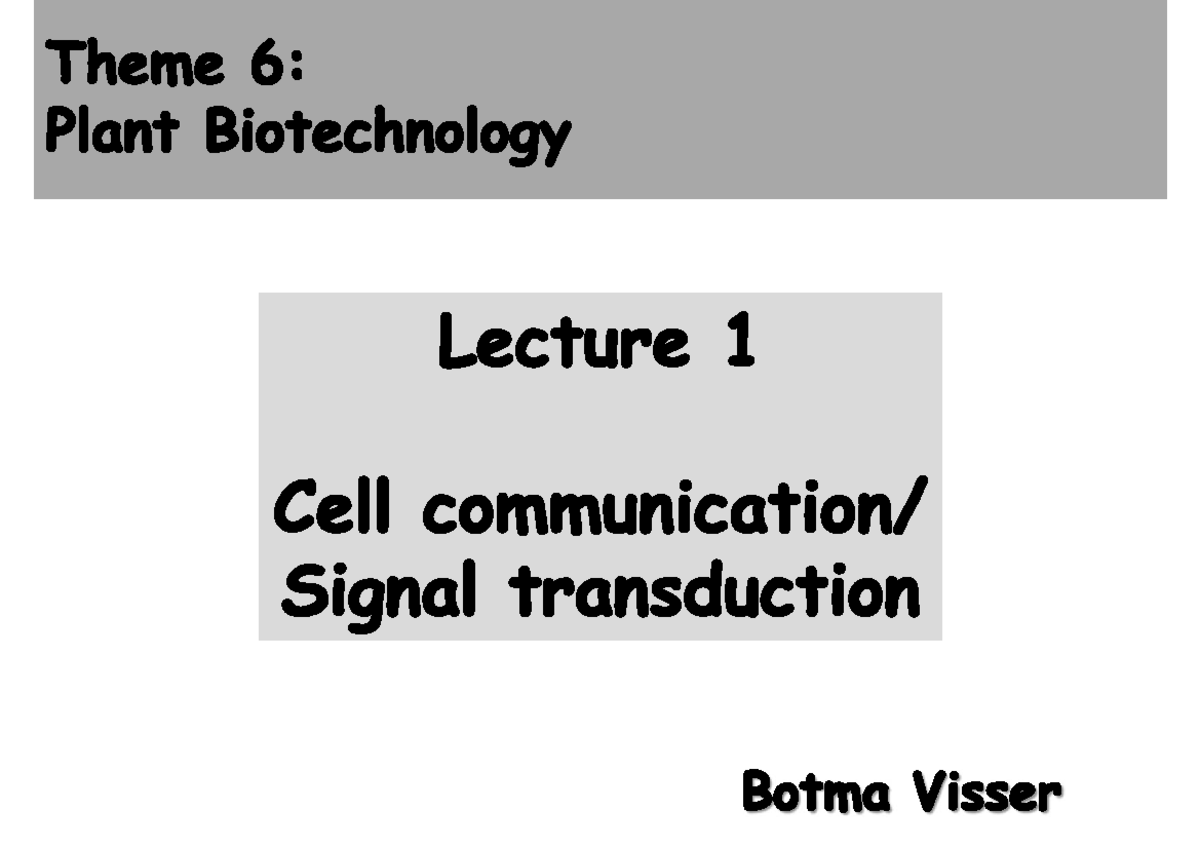 Theme 6:
Plant Biotechnology

Lecture 1

Cell communication/
Signal transduction

Botma Visser